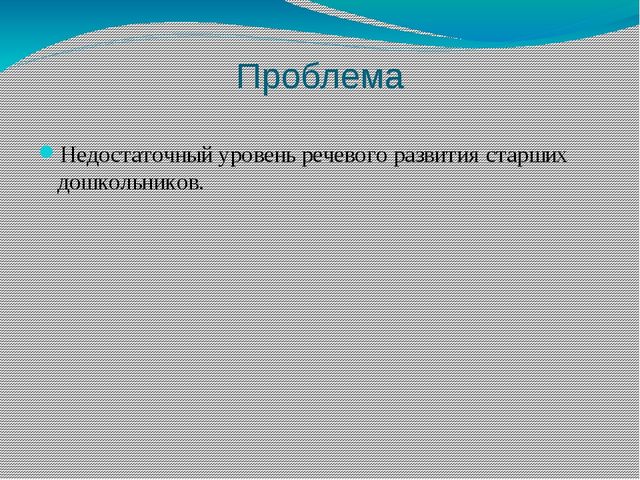 Проблема

Недостаточный уровень речевого развития старших дошкольников.